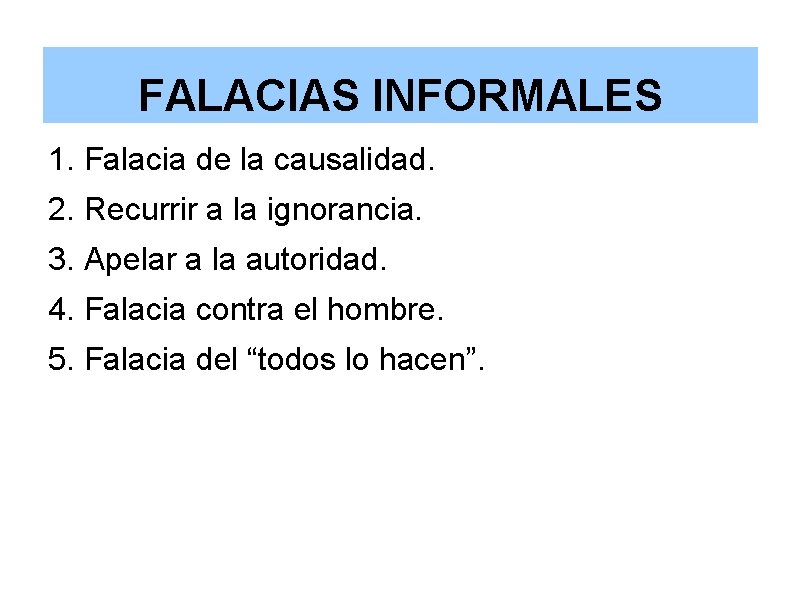 FALACIAS INFORMALES

1. Falacia de la causalidad.
2. Recurrir a la ignorancia.
3. Apelar a la autoridad.
4. Falacia contra el hombre.
5. Falacia del “todos lo hacen”.